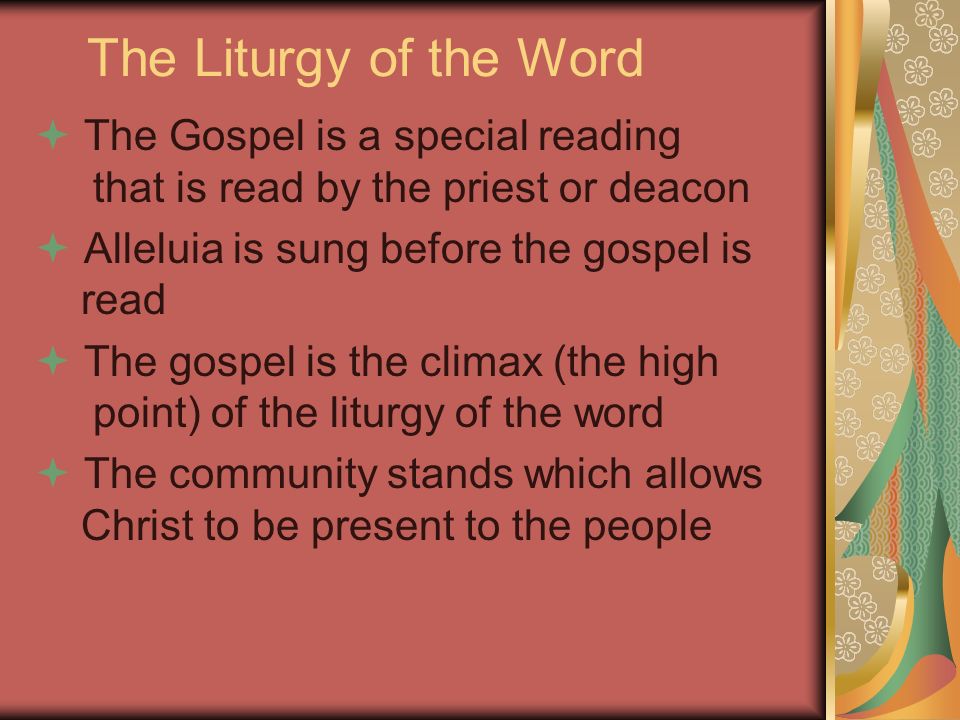 The Liturgy of the Word

The Gospel is a special reading that is read by the priest or deacon

Alleluia is sung before the gospel is read

The gospel is the climax (the high point) of the liturgy of the word

The community stands which allows Christ to be present to the people